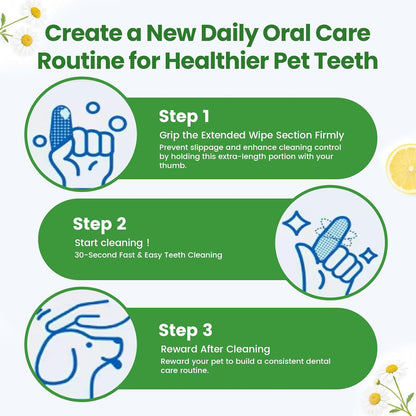 Create a New Daily Oral Care Routine for Healthier Pet Teeth

Step 1

Grip the Extended Wipe Section Firmly

Prevent slippage and enhance cleaning control by holding this extra-length portion with your thumb.

Step 2

Start cleaning !

30-Second Fast & Easy Teeth Cleaning

Step 3

Reward After Cleaning

Reward your pet to build a consistent dental care routine.